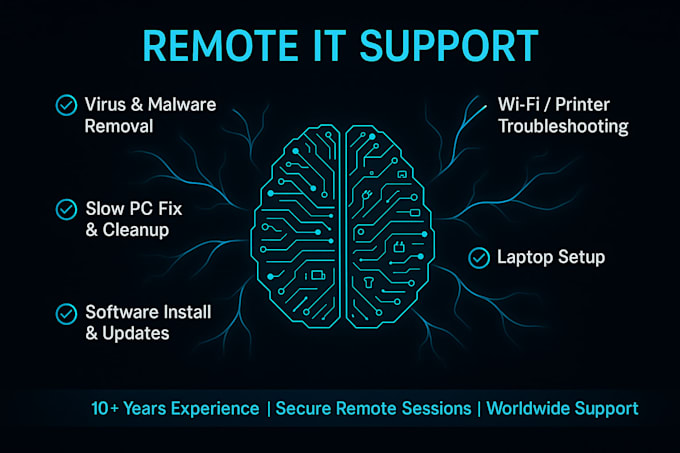 REMOTE IT SUPPORT

Virus & Malware Removal

Slow PC Fix & Cleanup

Software Install & Updates

Wi-Fi / Printer Troubleshooting

Laptop Setup

10+ Years Experience | Secure Remote Sessions | Worldwide Support